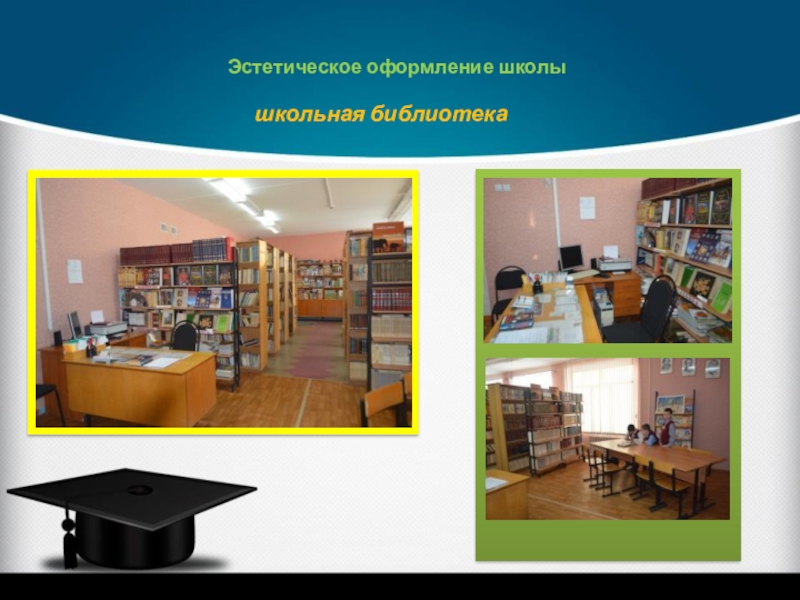 Эстетическое оформление школы

школьная библиотека